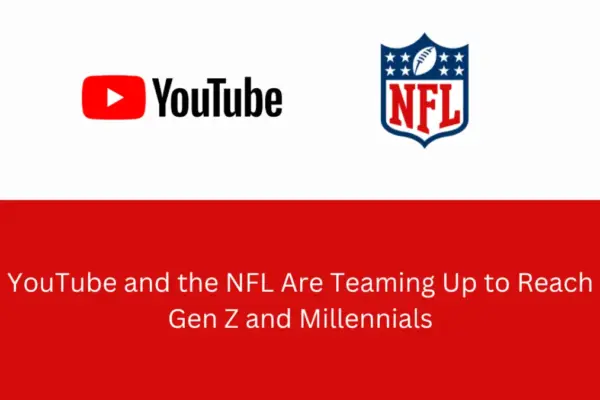 YouTube

NFL

YouTube and the NFL Are Teaming Up to Reach Gen Z and Millennials